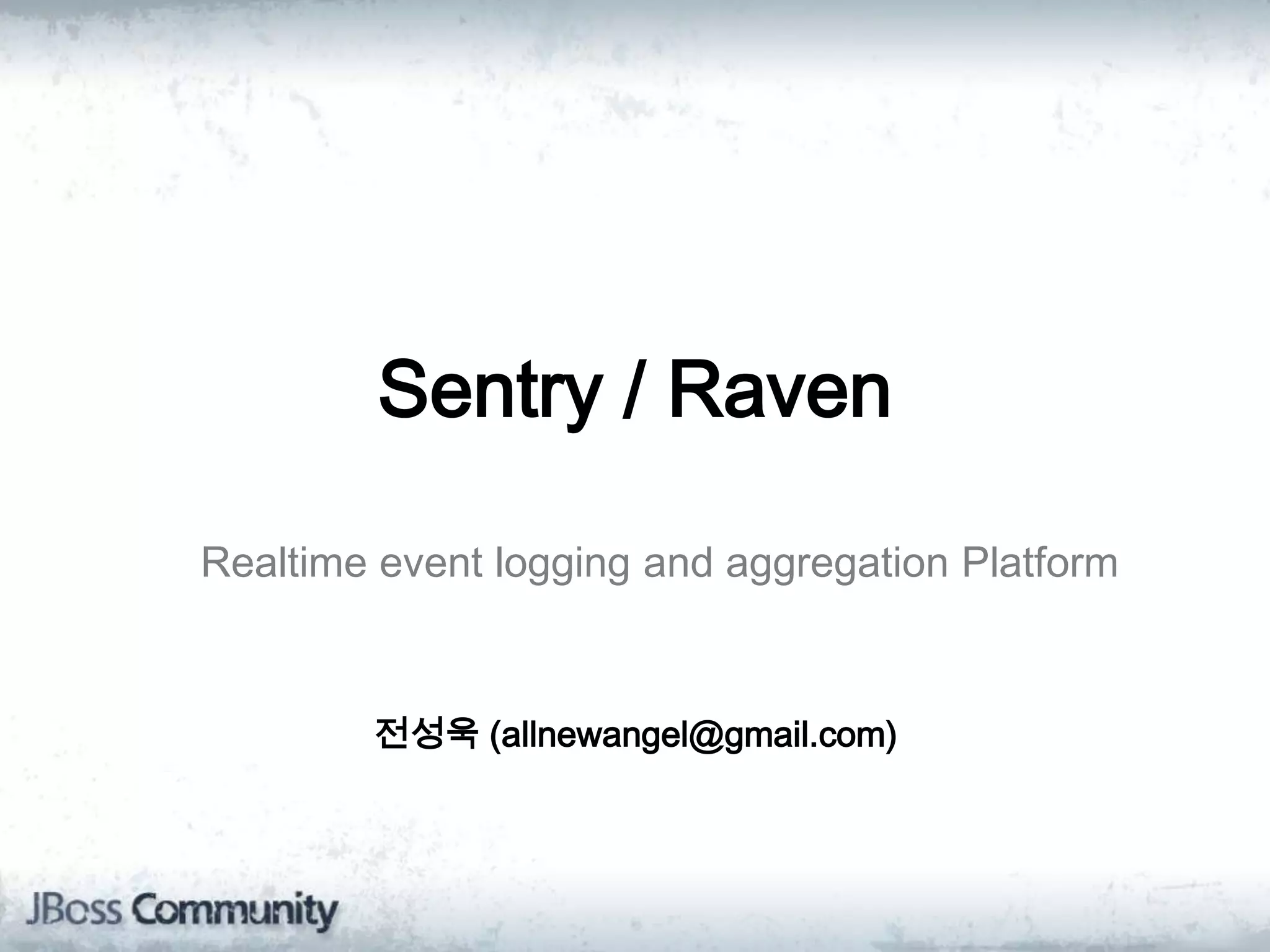 Sentry / Raven

Realtime event logging and aggregation Platform

전성욱 (allnewangel@gmail.com)

JBoss Community